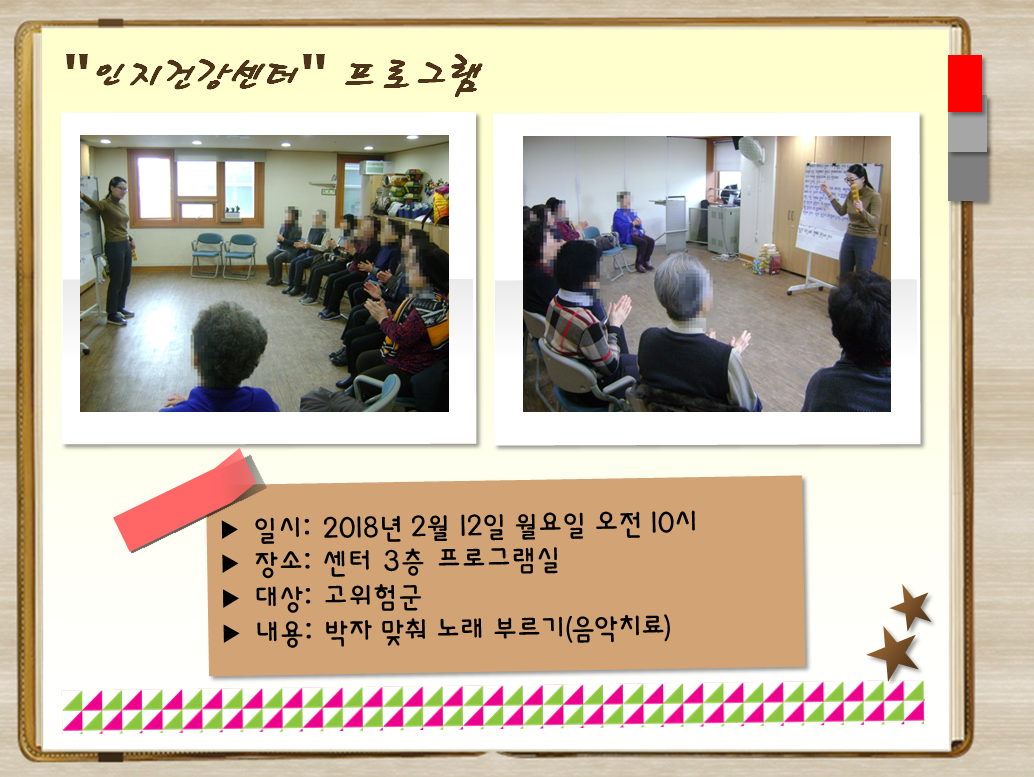 "인지건강센터" 프로그램

▶ 일시: 2018년 2월 12일 월요일 오전 10시
▶ 장소: 센터 3층 프로그램실
▶ 대상: 고위험군
▶ 내용: 박자 맞춰 노래 부르기(음악치료)